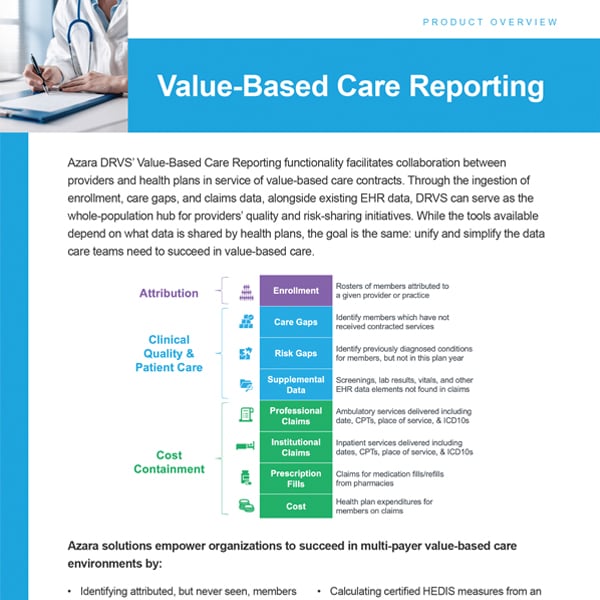 PRODUCT OVERVIEW

Value-Based Care Reporting

Azara DRVS' Value-Based Care Reporting functionality facilitates collaboration between providers and health plans in service of value-based care contracts. Through the ingestion of enrollment, care gaps, and claims data, alongside existing EHR data, DRVS can serve as the whole-population hub for providers' quality and risk-sharing initiatives. While the tools available depend on what data is shared by health plans, the goal is the same: unify and simplify the data care teams need to succeed in value-based care.

Attribution

Enrollment
Rosters of members attributed to a given provider or practice

Clinical Quality & Patient Care

Care Gaps
Identify members which have not received contracted services

Risk Gaps
Identify previously diagnosed conditions for members, but not in this plan year

Supplemental Data
Screenings, lab results, vitals, and other EHR data elements not found in claims

Cost Containment

Professional Claims
Ambulatory services delivered including date, CPTs, place of service, & ICD10s

Institutional Claims
Inpatient services delivered including dates, CPTs, place of service, & ICD10s

Prescription Fills
Claims for medication fills/refills from pharmacies

Cost
Health plan expenditures for members on claims

Azara solutions empower organizations to succeed in multi-payer value-based care environments by:

• Identifying attributed, but never seen, members

• Calculating certified HEDIS measures from an